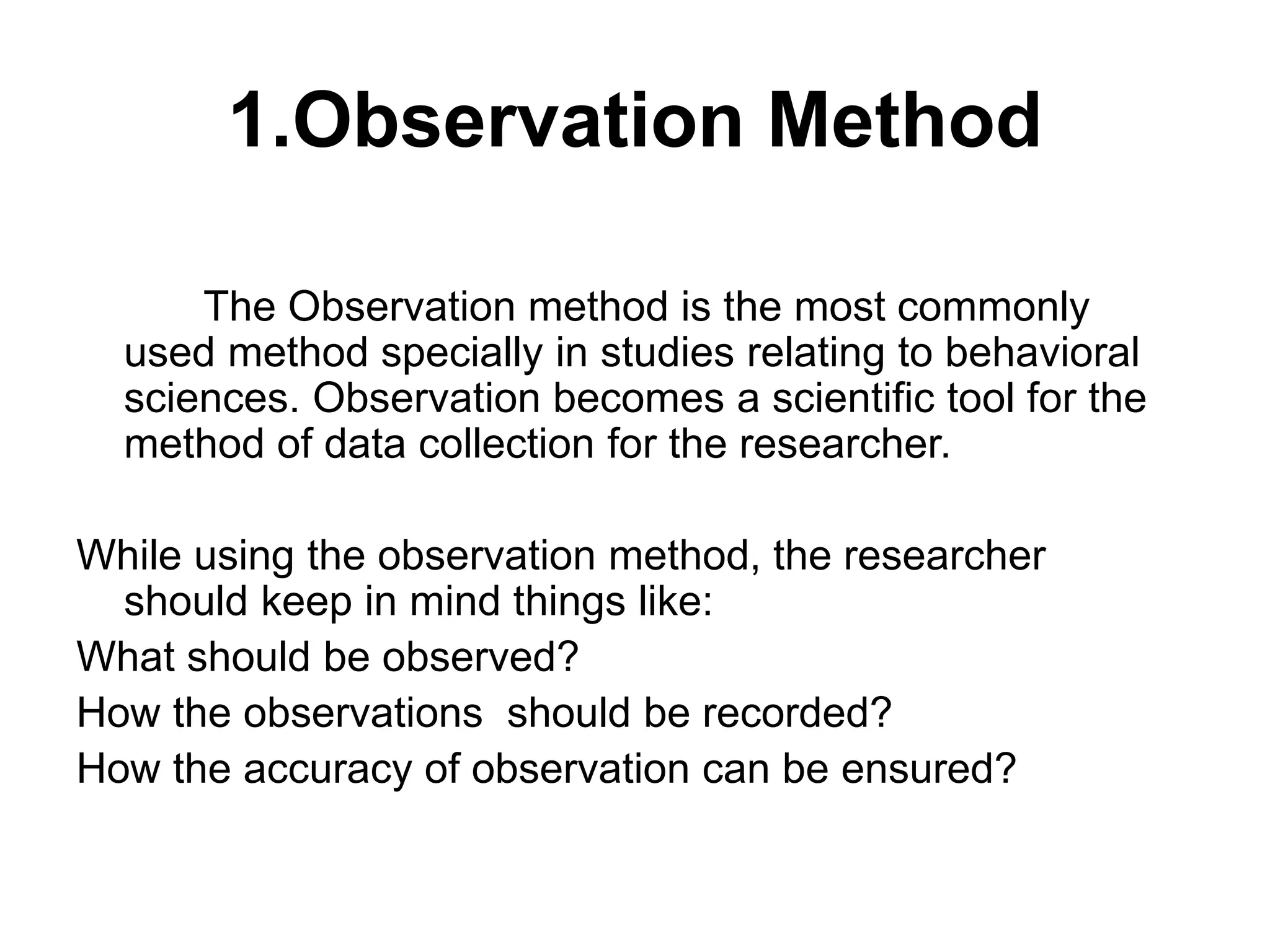 1.Observation Method

The Observation method is the most commonly used method specially in studies relating to behavioral sciences. Observation becomes a scientific tool for the method of data collection for the researcher.

While using the observation method, the researcher should keep in mind things like:
What should be observed?
How the observations  should be recorded?
How the accuracy of observation can be ensured?